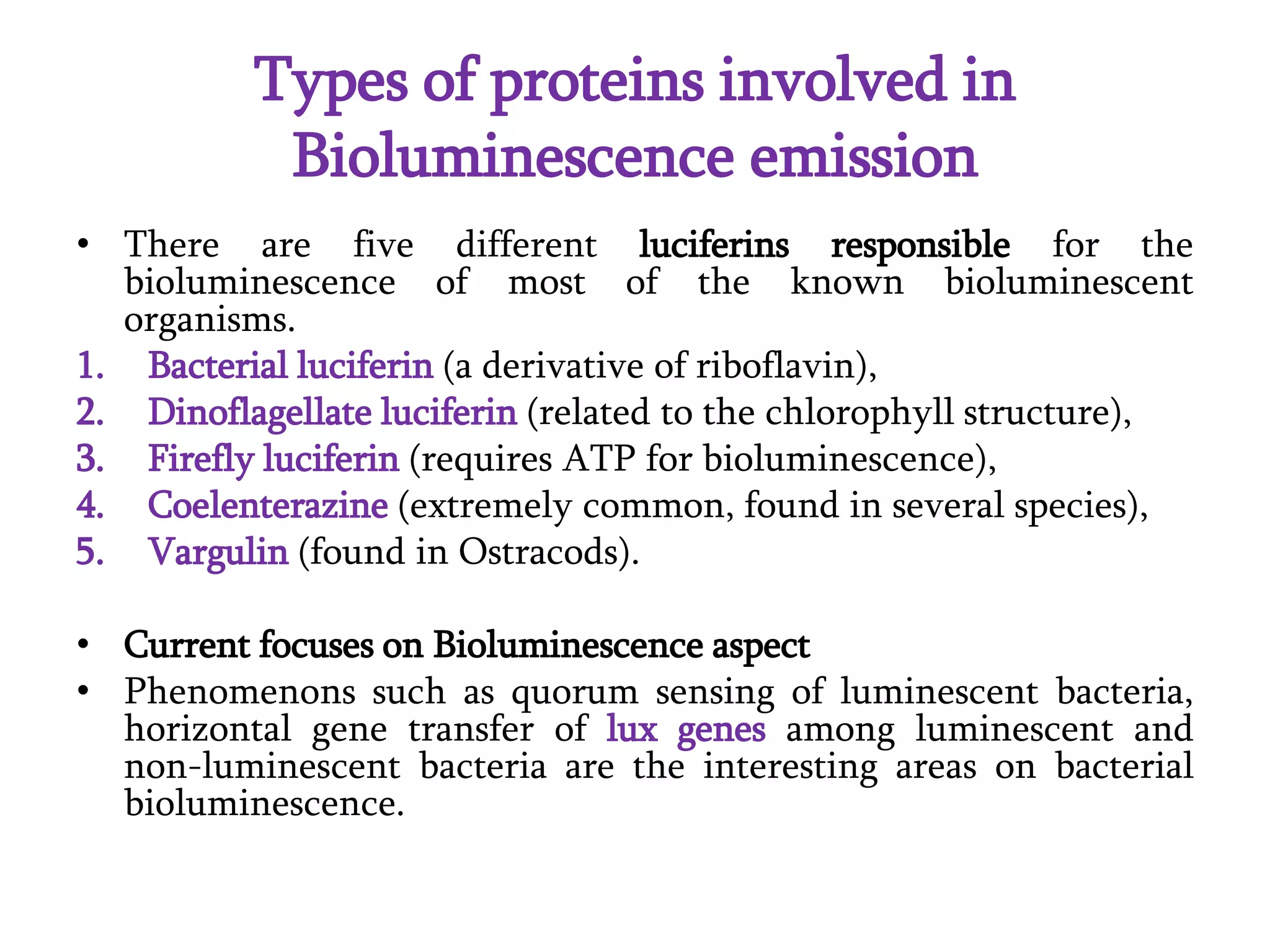 Types of proteins involved in Bioluminescence emission

• There are five different luciferins responsible for the bioluminescence of most of the known bioluminescent organisms.
1. Bacterial luciferin (a derivative of riboflavin),
2. Dinoflagellate luciferin (related to the chlorophyll structure),
3. Firefly luciferin (requires ATP for bioluminescence),
4. Coelenterazine (extremely common, found in several species),
5. Vargulin (found in Ostracods).

• Current focuses on Bioluminescence aspect
• Phenomenons such as quorum sensing of luminescent bacteria, horizontal gene transfer of lux genes among luminescent and non-luminescent bacteria are the interesting areas on bacterial bioluminescence.